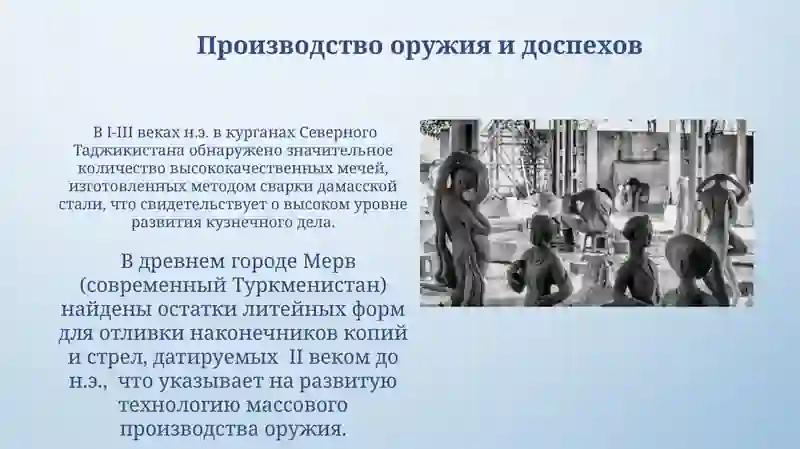 Производство оружия и доспехов

В I-III веках н.э. в курганах Северного Таджикистана обнаружено значительное количество высококачественных мечей, изготовленных методом сварки дамасской стали, что свидетельствует о высоком уровне развития кузнечного дела.

В древнем городе Мерв (современный Туркменистан) найдены остатки литейных форм для отливки наконечников копий и стрел, датируемых II веком до н.э., что указывает на развитую технологию массового производства оружия.